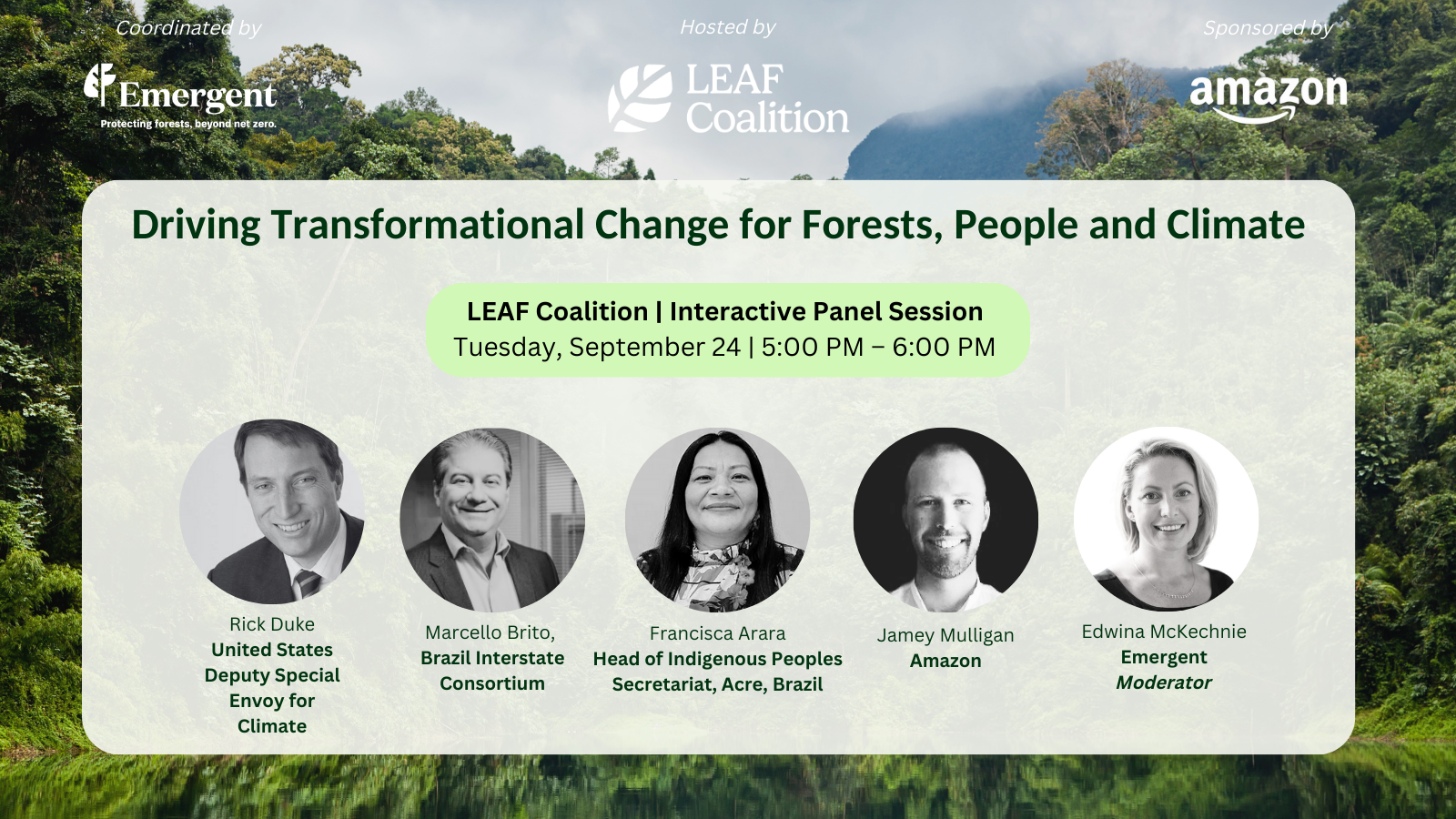 Coordinated by
Emergent
Protecting forests, beyond net zero.

Hosted by
LEAF Coalition

Sponsored by
amazon

Driving Transformational Change for Forests, People and Climate

LEAF Coalition | Interactive Panel Session
Tuesday, September 24 | 5:00 PM – 6:00 PM

Rick Duke
United States Deputy Special Envoy for Climate

Marcello Brito,
Brazil Interstate Consortium

Francisca Arara
Head of Indigenous Peoples Secretariat, Acre, Brazil

Jamey Mulligan
Amazon

Edwina McKechnie
Emergent
Moderator